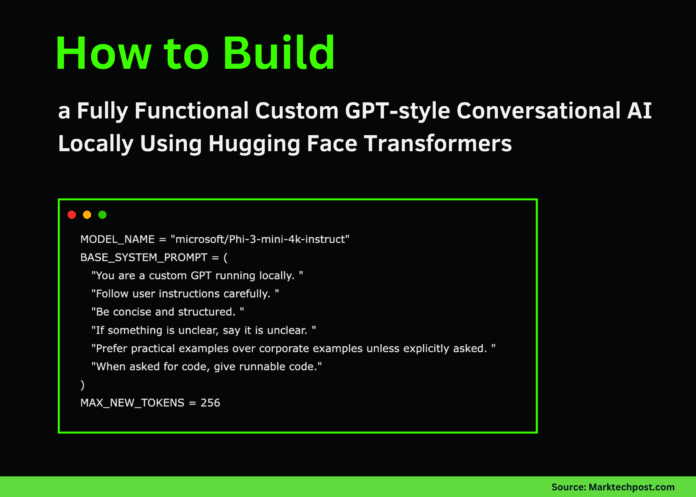 How to Build

a Fully Functional Custom GPT-style Conversational AI Locally Using Hugging Face Transformers

MODEL_NAME = "microsoft/Phi-3-mini-4k-instruct"
BASE_SYSTEM_PROMPT = (
  "You are a custom GPT running locally. "
  "Follow user instructions carefully. "
  "Be concise and structured. "
  "If something is unclear, say it is unclear. "
  "Prefer practical examples over corporate examples unless explicitly asked. "
  "When asked for code, give runnable code."
)
MAX_NEW_TOKENS = 256

Source: Marktechpost.com